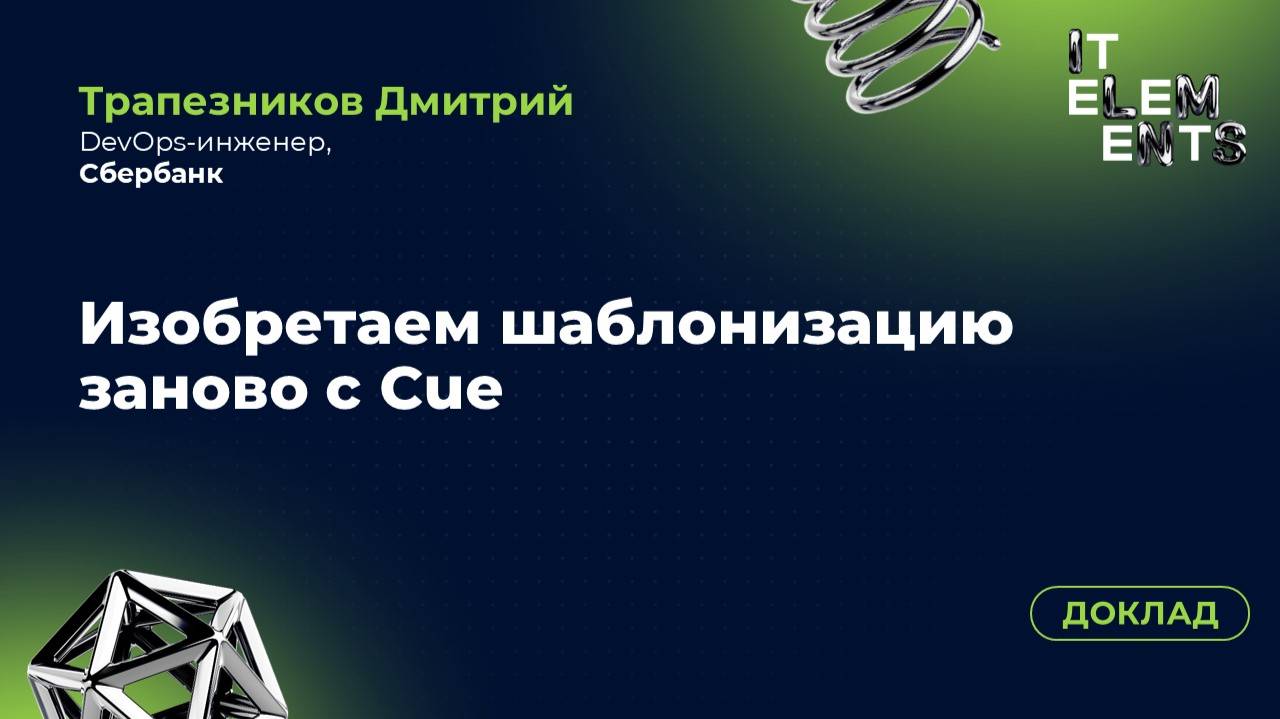 Трапезников Дмитрий
DevOps-инженер,
Сбербанк

IT
ELEM
ENTS

Изобретаем шаблонизацию заново с Cue

ДОКЛАД